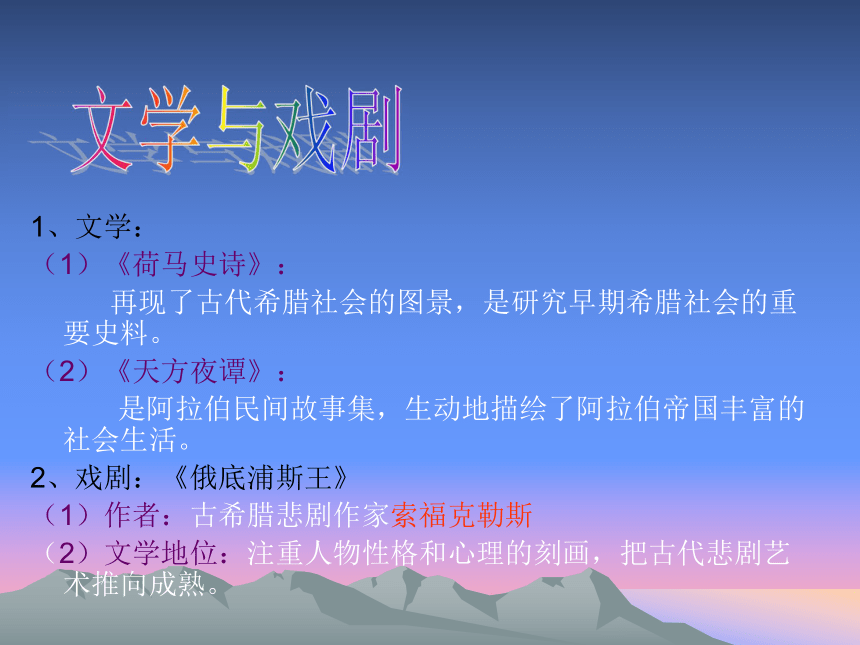 文学与戏剧

1、文学：

（1）《荷马史诗》：

再现了古代希腊社会的图景，是研究早期希腊社会的重要史料。

（2）《天方夜谭》：

是阿拉伯民间故事集，生动地描绘了阿拉伯帝国丰富的社会生活。

2、戏剧：《俄底浦斯王》

（1）作者：古希腊悲剧作家索福克勒斯

（2）文学地位：注重人物性格和心理的刻画，把古代悲剧艺术推向成熟。